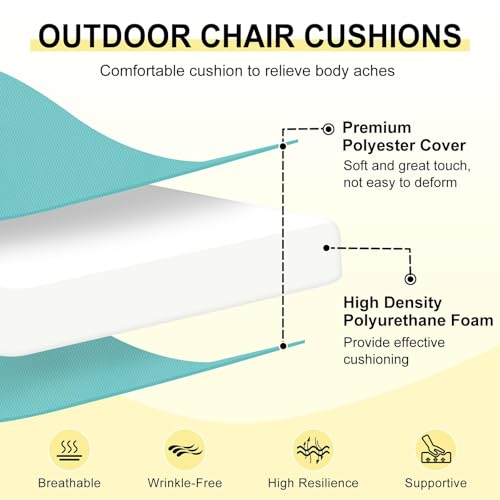 OUTDOOR CHAIR CUSHIONS

Comfortable cushion to relieve body aches

Premium Polyester Cover
Soft and great touch, not easy to deform

High Density Polyurethane Foam
Provide effective cushioning

Breathable

Wrinkle-Free

High Resilience

Supportive